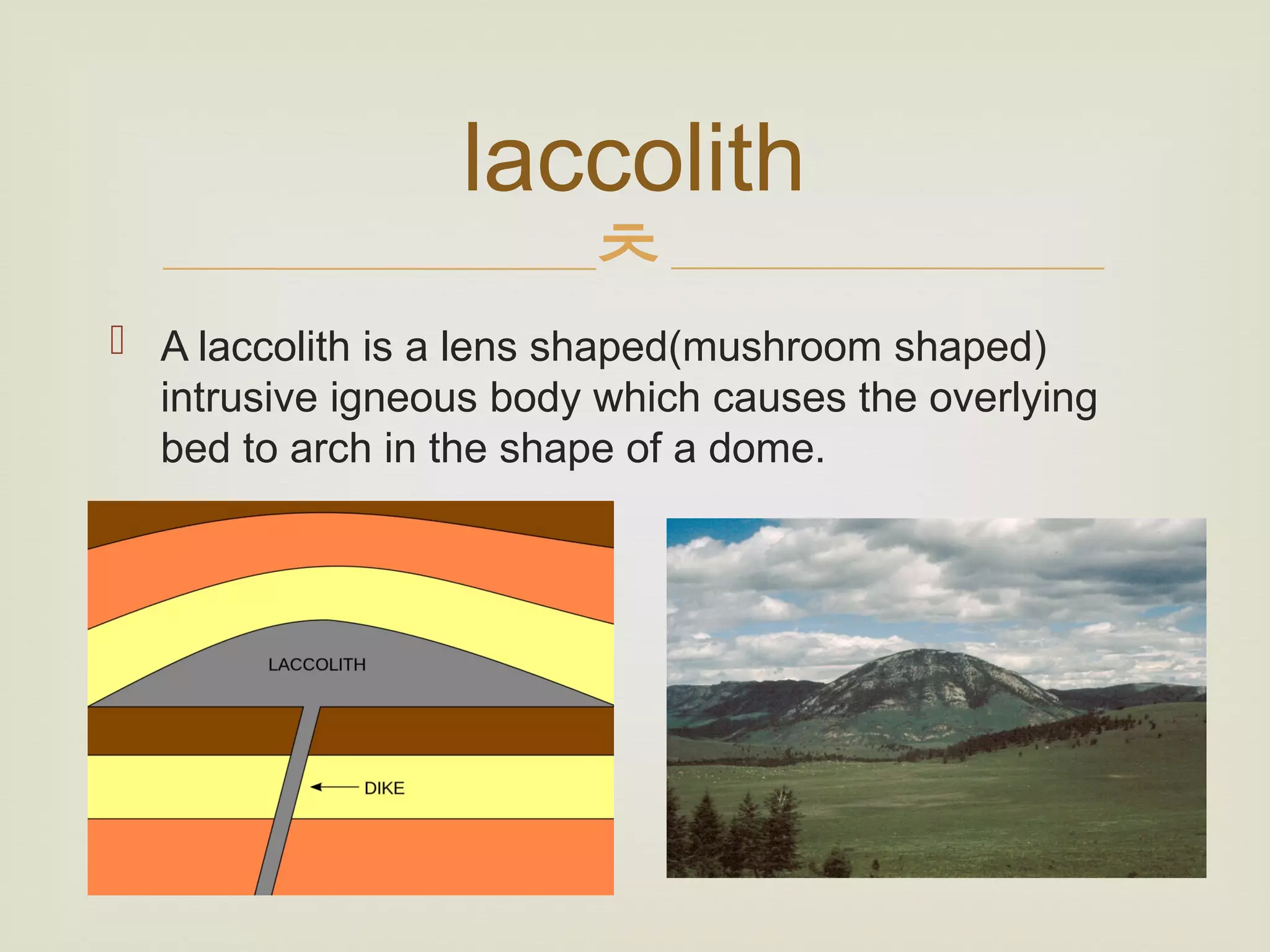 laccolith

A laccolith is a lens shaped(mushroom shaped) intrusive igneous body which causes the overlying bed to arch in the shape of a dome.

LACCOLITH

DIKE